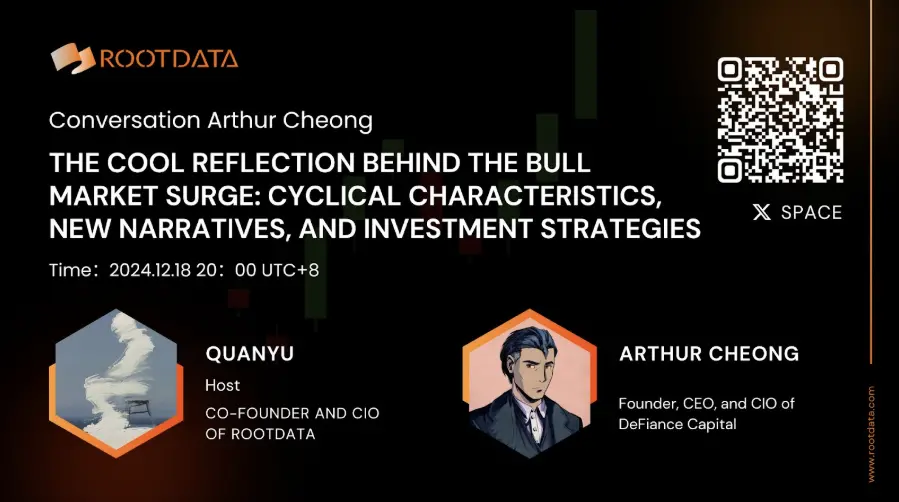 ROOTDATA

Conversation Arthur Cheong

THE COOL REFLECTION BEHIND THE BULL MARKET SURGE: CYCLICAL CHARACTERISTICS, NEW NARRATIVES, AND INVESTMENT STRATEGIES

Time：2024.12.18 20：00 UTC+8

X SPACE

QUANYU
Host
CO-FOUNDER AND CIO OF ROOTDATA

ARTHUR CHEONG
Founder, CEO, and CIO of DeFiance Capital

www.rootdata.com